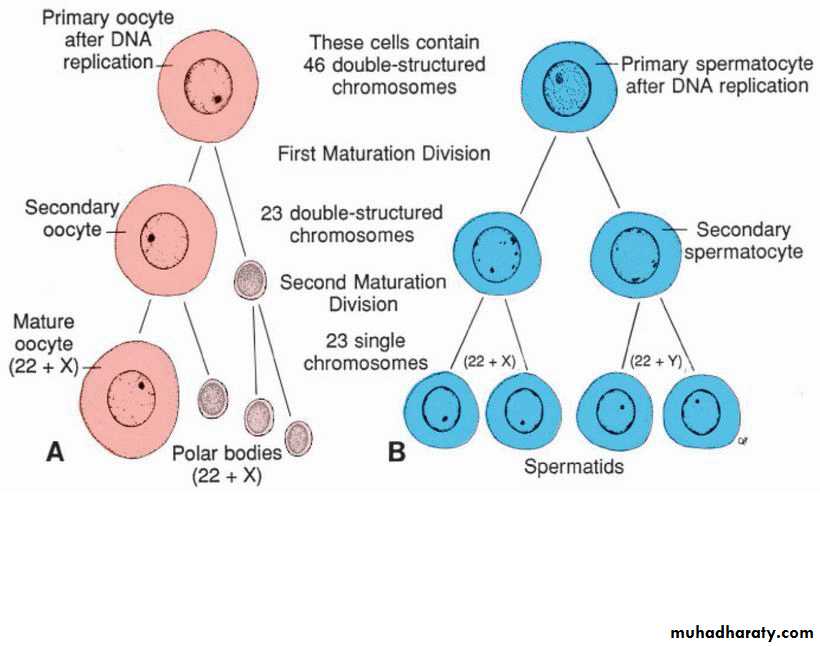 Primary oocyte after DNA replication

These cells contain 46 double-structured chromosomes

Primary spermatocyte after DNA replication

First Maturation Division

Secondary oocyte

23 double-structured chromosomes

Secondary spermatocyte

Second Maturation Division

Mature oocyte (22 + X)

23 single chromosomes

(22 + X)

(22 + Y)

A

Polar bodies (22 + X)

B

Spermatids

muhadharaty.com